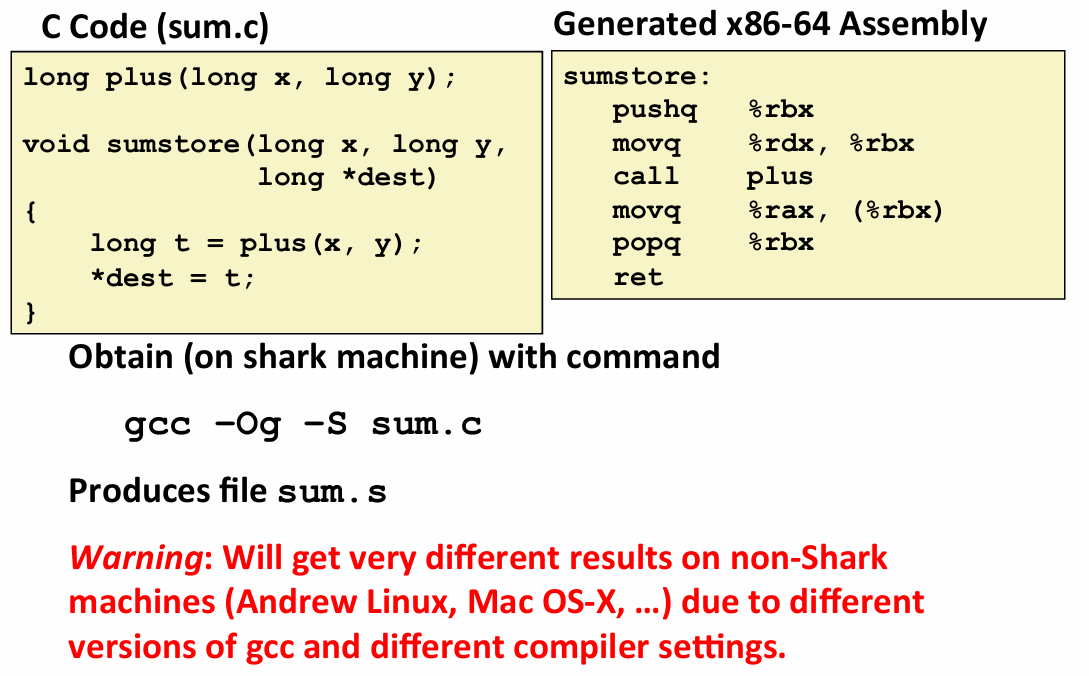 C Code (sum.c)

long plus(long x, long y);

void sumstore(long x, long y,
              long *dest)
{
    long t = plus(x, y);
    *dest = t;
}

Generated x86-64 Assembly

sumstore:
   pushq   %rbx
   movq    %rdx, %rbx
   call    plus
   movq    %rax, (%rbx)
   popq    %rbx
   ret

Obtain (on shark machine) with command

gcc –Og –S sum.c

Produces file sum.s

Warning: Will get very different results on non-Shark machines (Andrew Linux, Mac OS-X, …) due to different versions of gcc and different compiler settings.